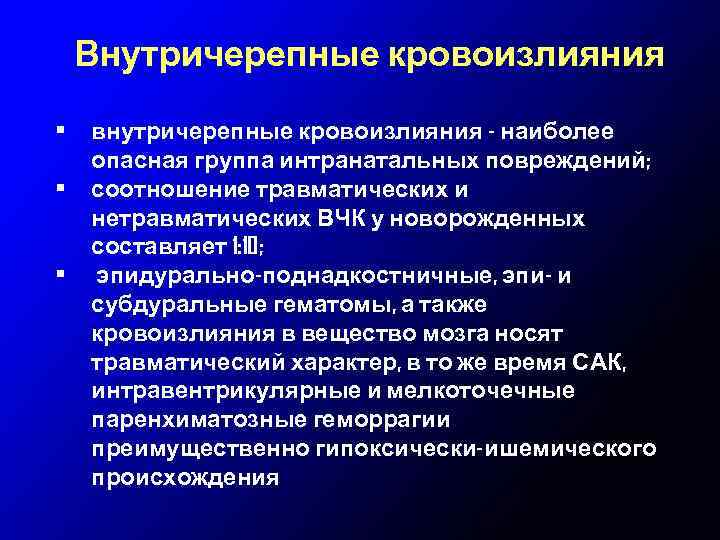 Внутричерепные кровоизлияния

▪ внутричерепные кровоизлияния - наиболее опасная группа интранатальных повреждений;
▪ соотношение травматических и нетравматических ВЧК у новорожденных составляет 1:10;
▪ эпидурально-поднадкостничные, эпи- и субдуральные гематомы, а также кровоизлияния в вещество мозга носят травматический характер, в то же время САК, интравентрикулярные и мелкоточечные паренхиматозные геморрагии преимущественно гипоксически-ишемического происхождения